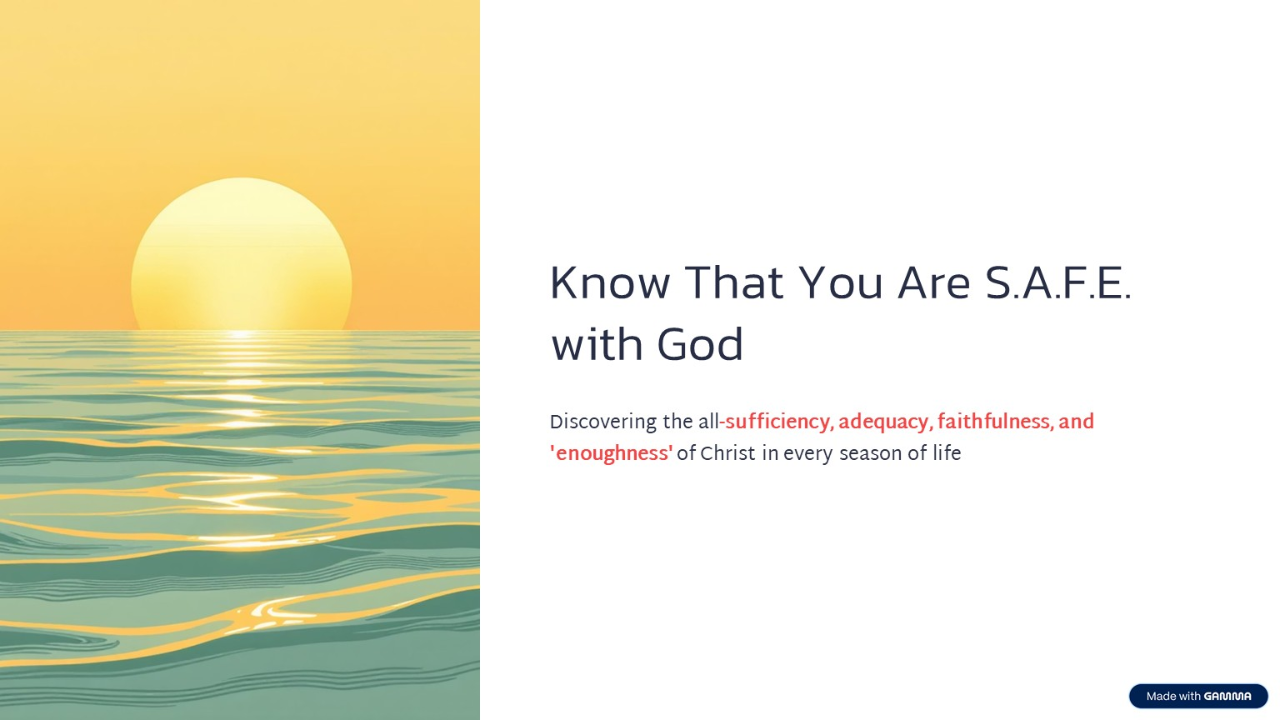 Know That You Are S.A.F.E. with God

Discovering the all-sufficiency, adequacy, faithfulness, and 'enoughness' of Christ in every season of life

Made with GAMMA